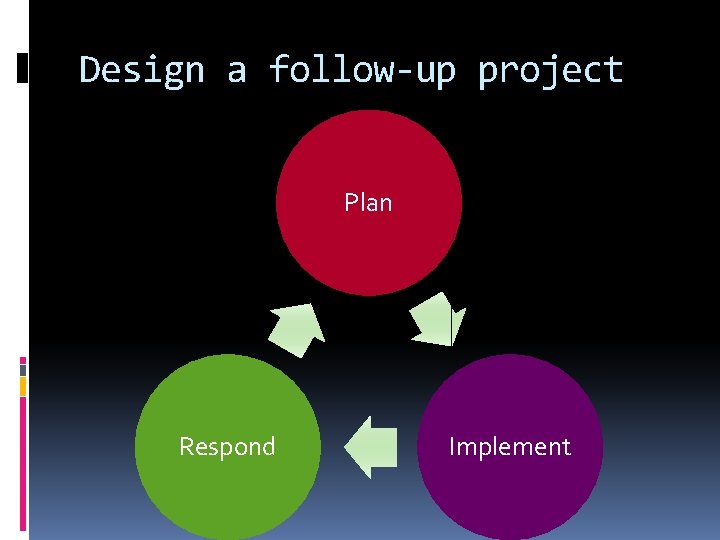 Design a follow-up project

Plan

Implement

Respond